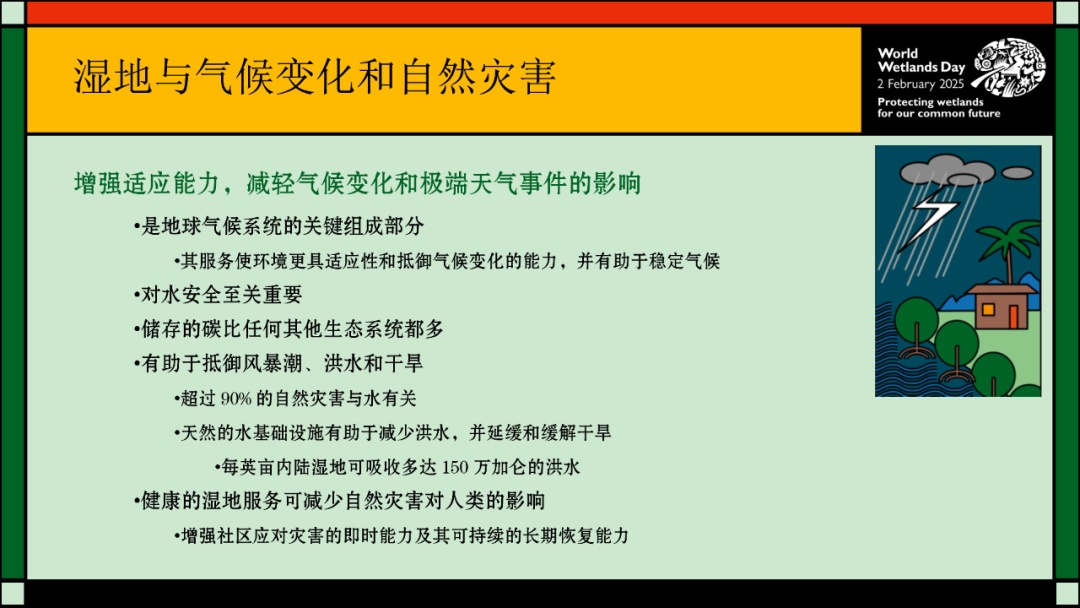 湿地与气候变化和自然灾害

World Wetlands Day
2 February 2025
Protecting wetlands for our common future

增强适应能力，减轻气候变化和极端天气事件的影响

•是地球气候系统的关键组成部分

•其服务使环境更具适应性和抵御气候变化的能力，并有助于稳定气候

•对水安全至关重要

•储存的碳比任何其他生态系统都多

•有助于抵御风暴潮、洪水和干旱

•超过 90% 的自然灾害与水有关

•天然的水基础设施有助于减少洪水，并延缓和缓解干旱

•每英亩内陆湿地可吸收多达 150 万加仑的洪水

•健康的湿地服务可减少自然灾害对人类的影响

•增强社区应对灾害的即时能力及其可持续的长期恢复能力